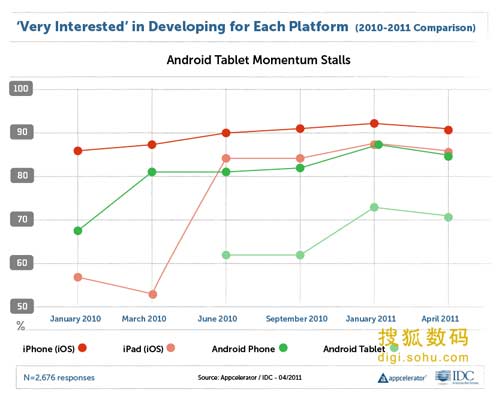 'Very Interested' in Developing for Each Platform (2010-2011 Comparison)

Android Tablet Momentum Stalls

100
90
80
70
60
50
%

January 2010
March 2010
June 2010
September 2010
January 2011
April 2011

iPhone (iOS)
iPad (iOS)
Android Phone
Android Tablet

搜狐数码
digi.sohu.com

N=2,676 responses
Source: Appcelerator / IDC - 04/2011
appcelerator
IDC